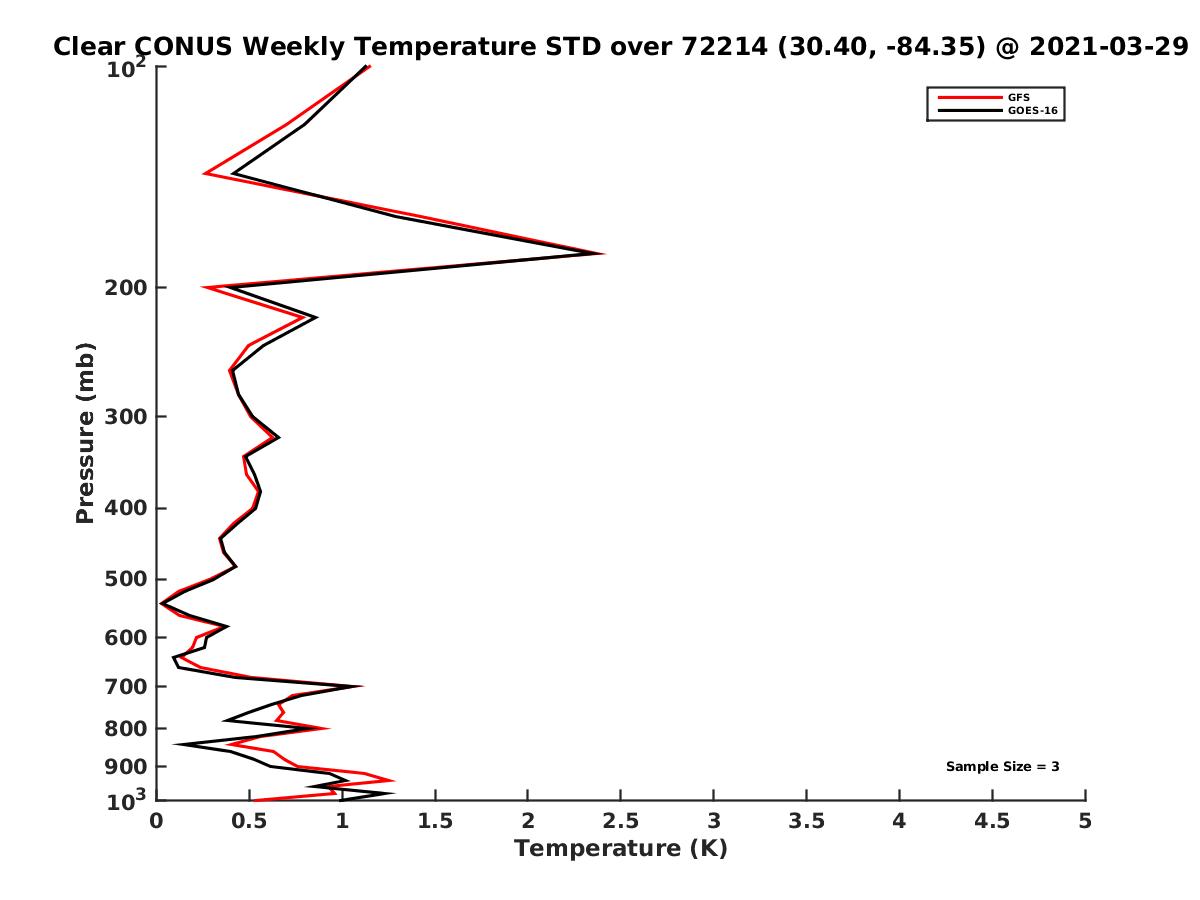 Clear CONUS Weekly Temperature STD over 72214 (30.40, -84.35) @ 2021-03-29

GFS
GOES-16

Pressure (mb)

$10^2$
200
300
400
500
600
700
800
900
$10^3$

Sample Size = 3

0
0.5
1
1.5
2
2.5
3
3.5
4
4.5
5

Temperature (K)